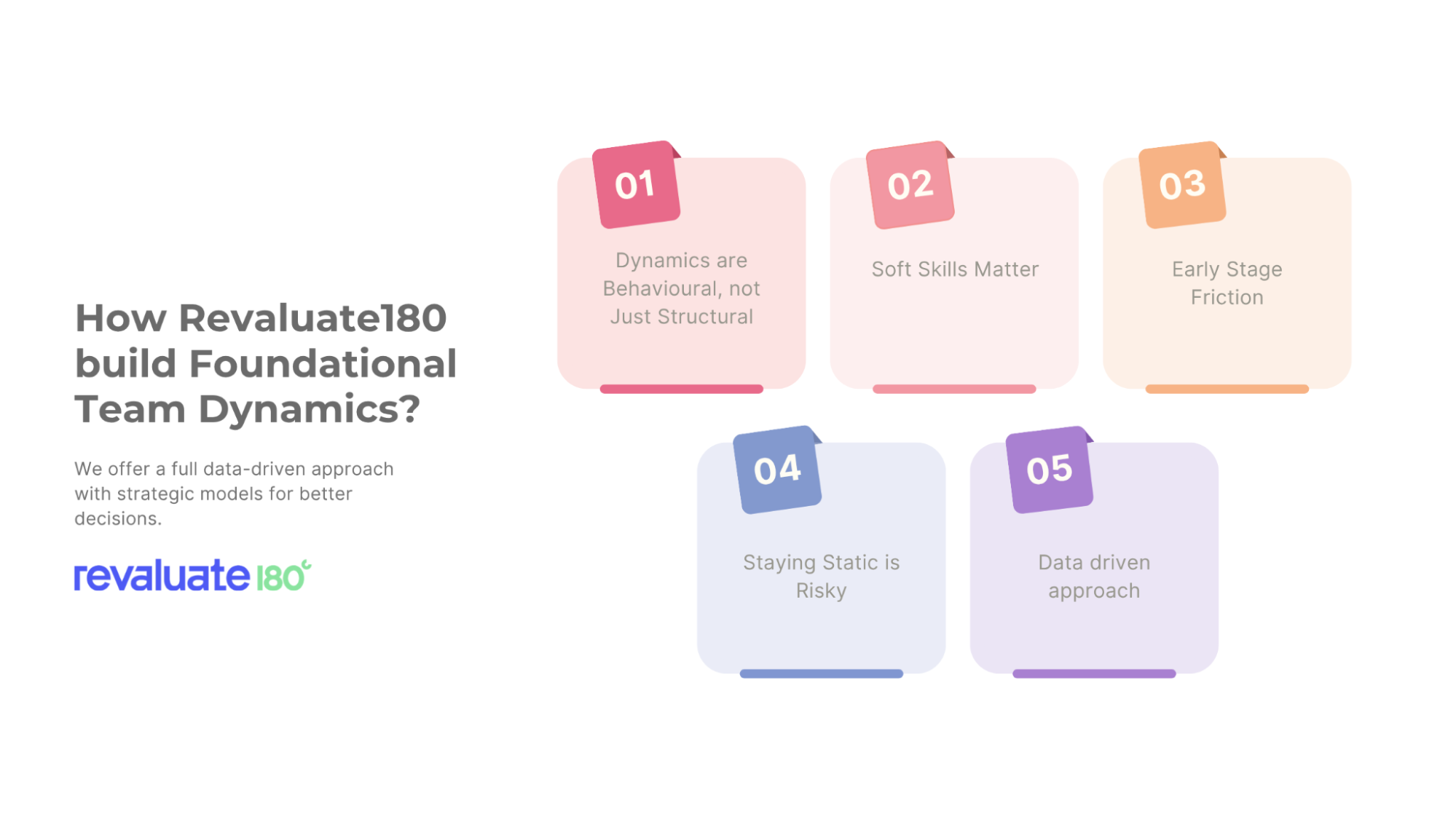 How Revaluate180 build Foundational Team Dynamics?

We offer a full data-driven approach with strategic models for better decisions.

revaluate 180°

01
Dynamics are Behavioural, not Just Structural

02
Soft Skills Matter

03
Early Stage Friction

04
Staying Static is Risky

05
Data driven approach